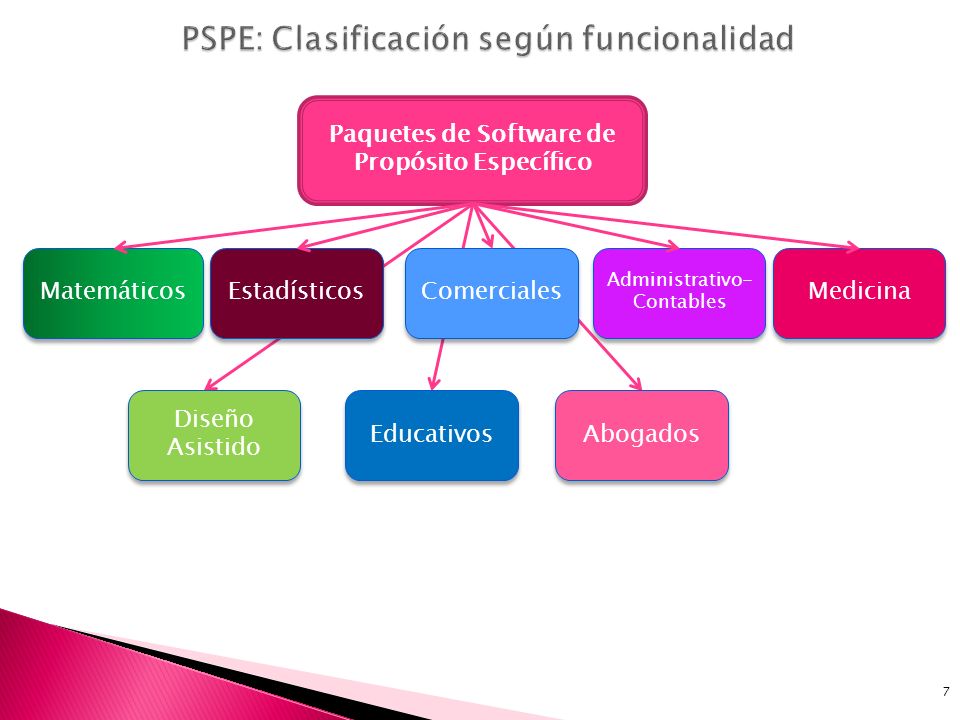 PSPE: Clasificación según funcionalidad

Paquetes de Software de Propósito Específico

Matemáticos

Estadísticos

Comerciales

Administrativo-Contables

Medicina

Diseño Asistido

Educativos

Abogados

7